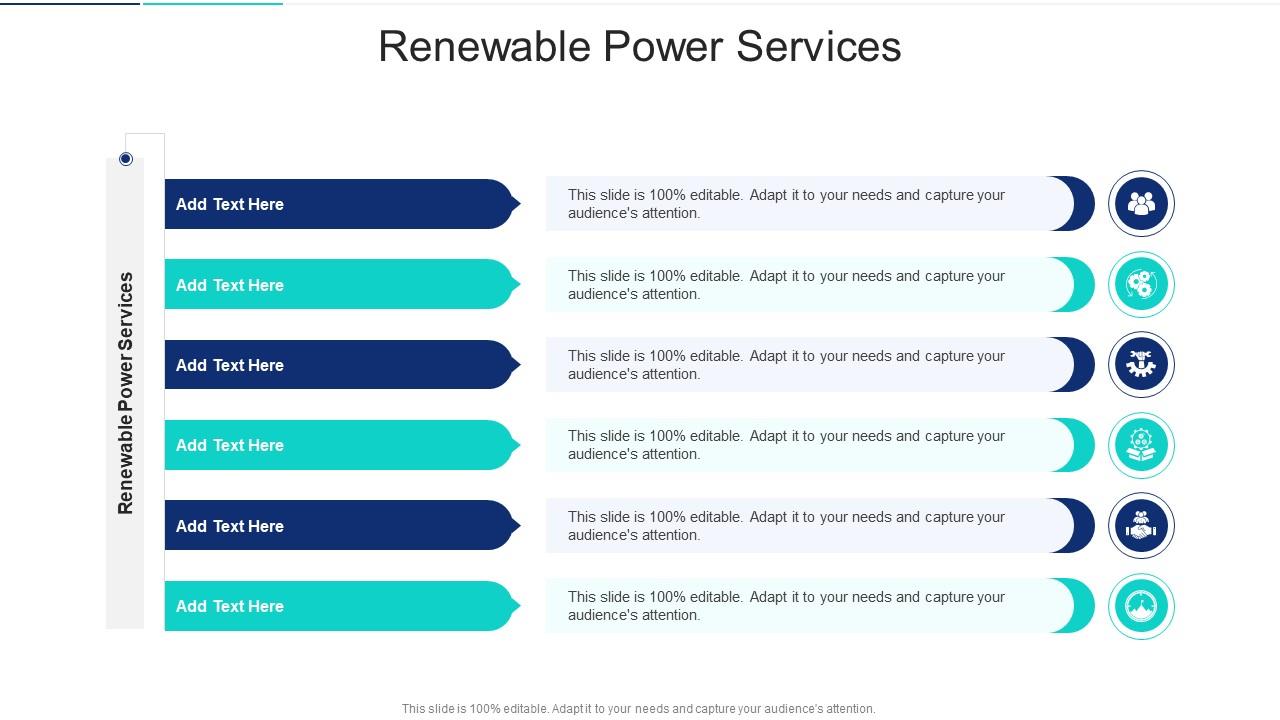 Renewable Power Services

Renewable Power Services

Add Text Here

This slide is 100% editable. Adapt it to your needs and capture your audience's attention.

Add Text Here

This slide is 100% editable. Adapt it to your needs and capture your audience's attention.

Add Text Here

This slide is 100% editable. Adapt it to your needs and capture your audience's attention.

Add Text Here

This slide is 100% editable. Adapt it to your needs and capture your audience's attention.

Add Text Here

This slide is 100% editable. Adapt it to your needs and capture your audience's attention.

Add Text Here

This slide is 100% editable. Adapt it to your needs and capture your audience's attention.

This slide is 100% editable. Adapt it to your needs and capture your audience's attention.